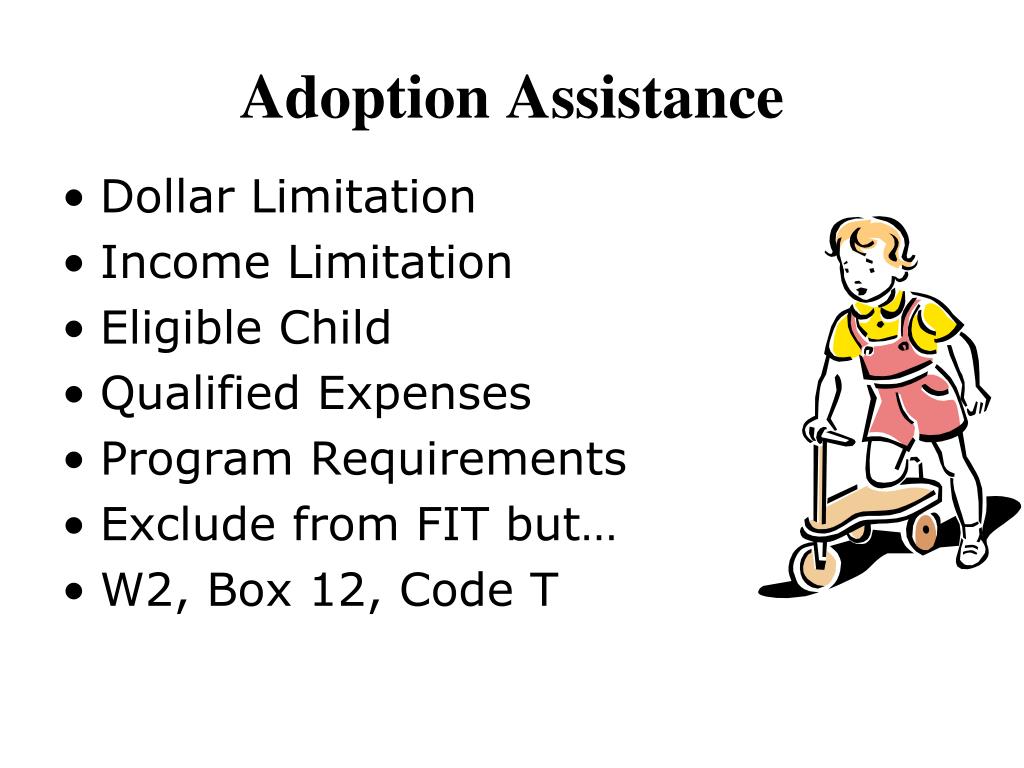 Adoption Assistance

• Dollar Limitation
• Income Limitation
• Eligible Child
• Qualified Expenses
• Program Requirements
• Exclude from FIT but…
• W2, Box 12, Code T